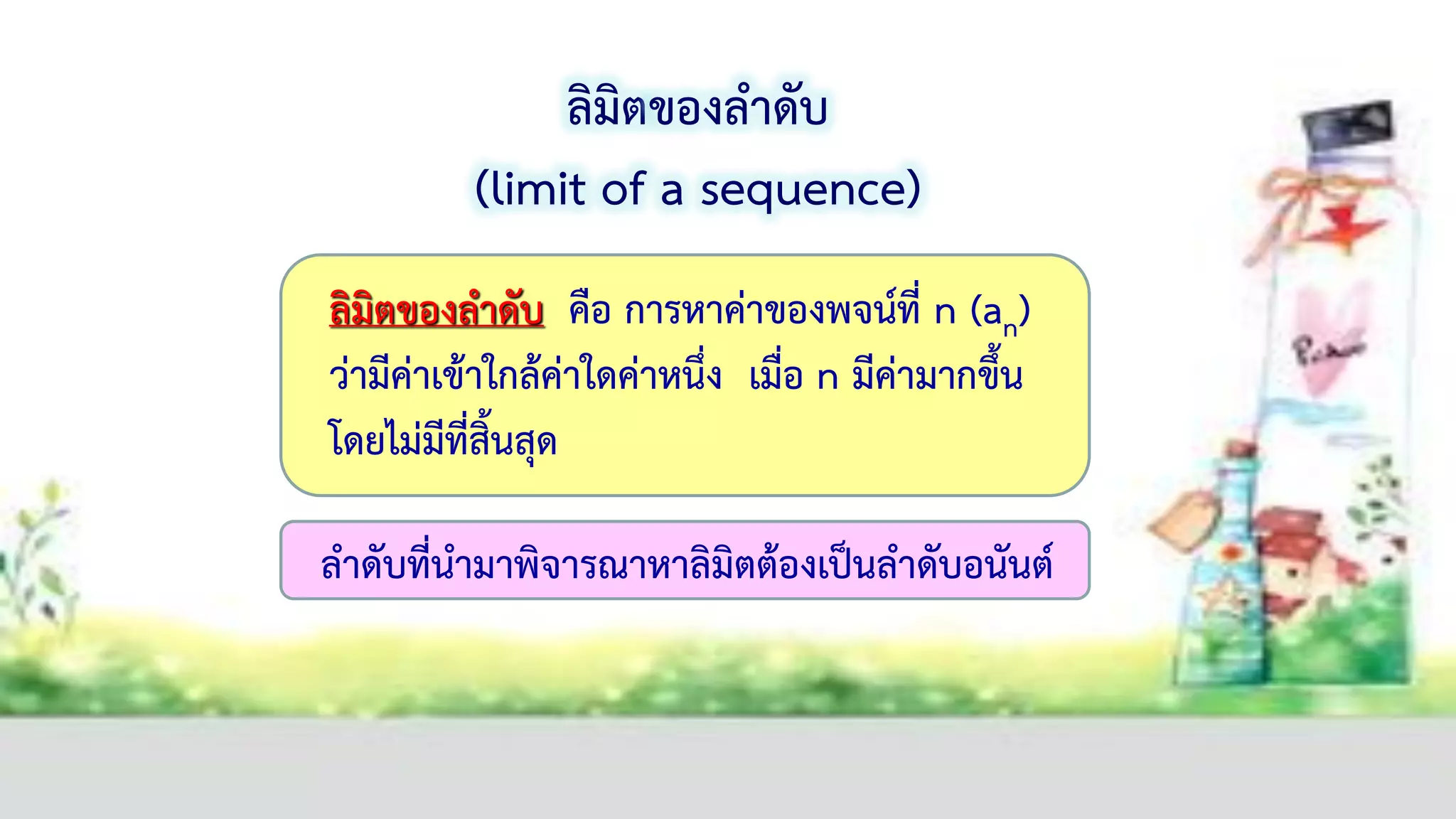 ลิมิตของลำดับ

(limit of a sequence)

ลิมิตของลำดับ คือ การหาค่าของพจน์ที่ n ($a_n$) ว่ามีค่าเข้าใกล้ค่าใดค่าหนึ่ง เมื่อ n มีค่ามากขึ้นโดยไม่มีที่สิ้นสุด

ลำดับที่นำมาพิจารณาหาลิมิตต้องเป็นลำดับอนันต์